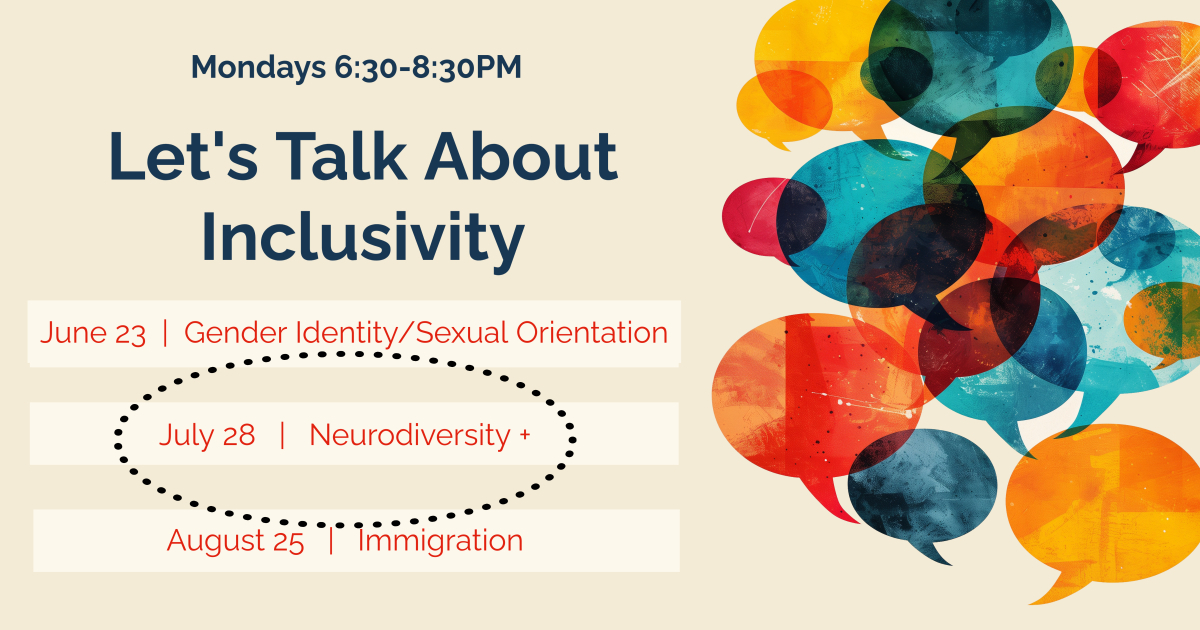 Mondays 6:30-8:30PM

Let's Talk About Inclusivity

June 23 | Gender Identity/Sexual Orientation

July 28 | Neurodiversity +

August 25 | Immigration